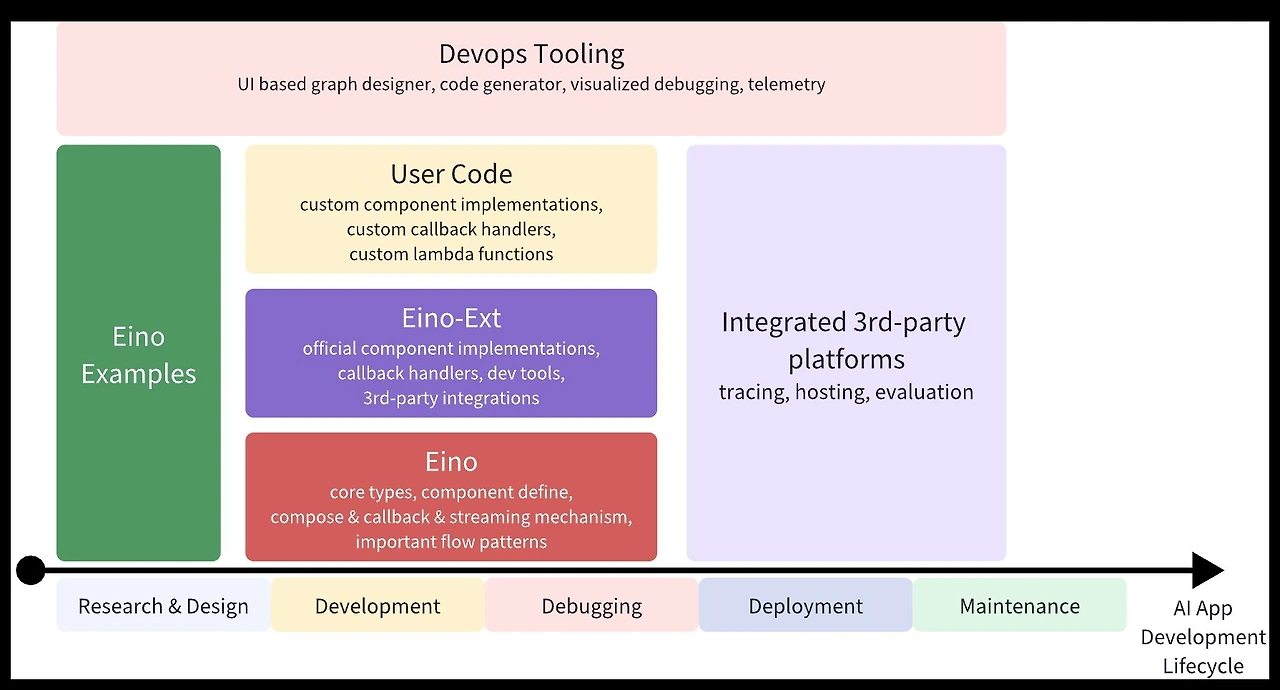 Devops Tooling
UI based graph designer, code generator, visualized debugging, telemetry

Eino Examples

User Code
custom component implementations, custom callback handlers, custom lambda functions

Eino-Ext
official component implementations, callback handlers, dev tools, 3rd-party integrations

Eino
core types, component define, compose & callback & streaming mechanism, important flow patterns

Integrated 3rd-party platforms
tracing, hosting, evaluation

Research & Design

Development

Debugging

Deployment

Maintenance

AI App Development Lifecycle